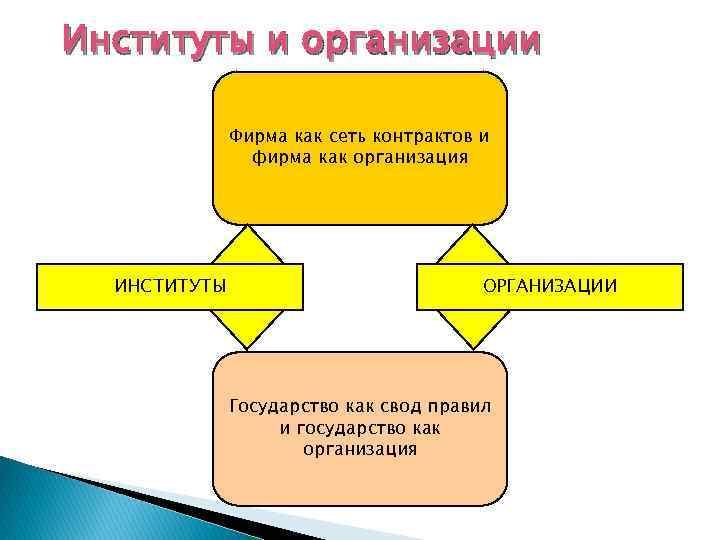 Институты и организации

Фирма как сеть контрактов и фирма как организация

ИНСТИТУТЫ

ОРГАНИЗАЦИИ

Государство как свод правил и государство как организация